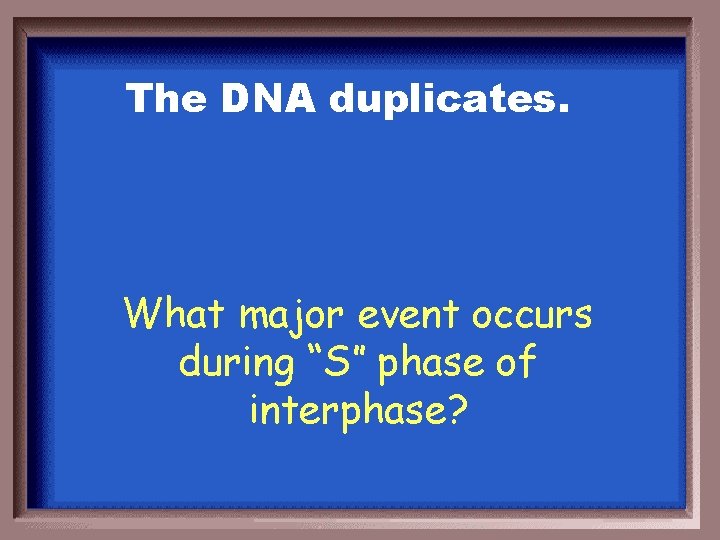 The DNA duplicates.

What major event occurs during “S” phase of interphase?